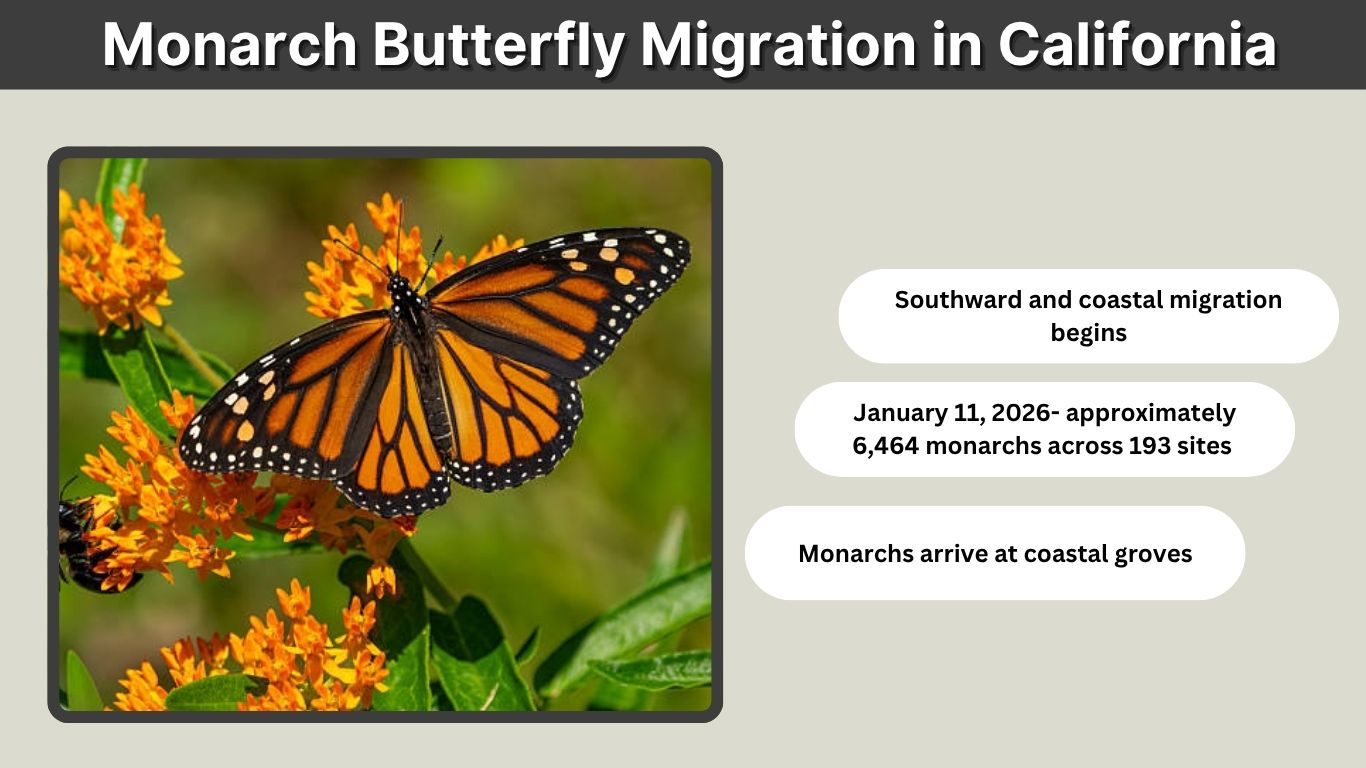 Monarch Butterfly Migration in California

Southward and coastal migration begins

January 11, 2026- approximately 6,464 monarchs across 193 sites

Monarchs arrive at coastal groves